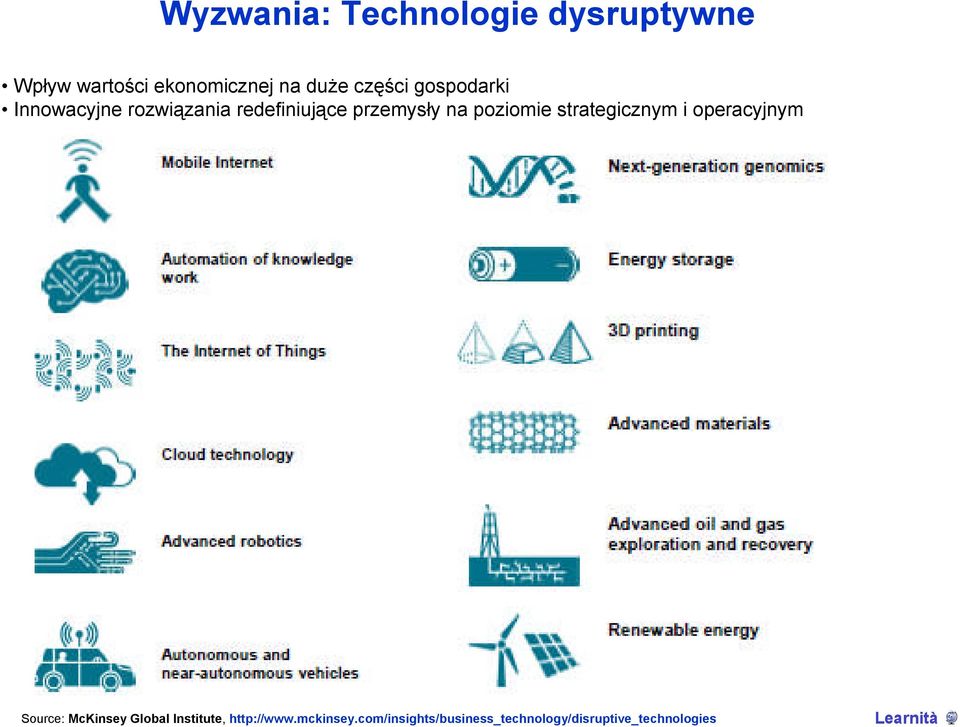 Wyzwania: Technologie dysruptywne

• Wpływ wartości ekonomicznej na duże części gospodarki
• Innowacyjne rozwiązania redefiniujące przemysły na poziomie strategicznym i operacyjnym

Mobile Internet

Automation of knowledge work

The Internet of Things

Cloud technology

Advanced robotics

Autonomous and near-autonomous vehicles

Next-generation genomics

Energy storage

3D printing

Advanced materials

Advanced oil and gas exploration and recovery

Renewable energy

Source: McKinsey Global Institute, http://www.mckinsey.com/insights/business_technology/disruptive_technologies

Learnità